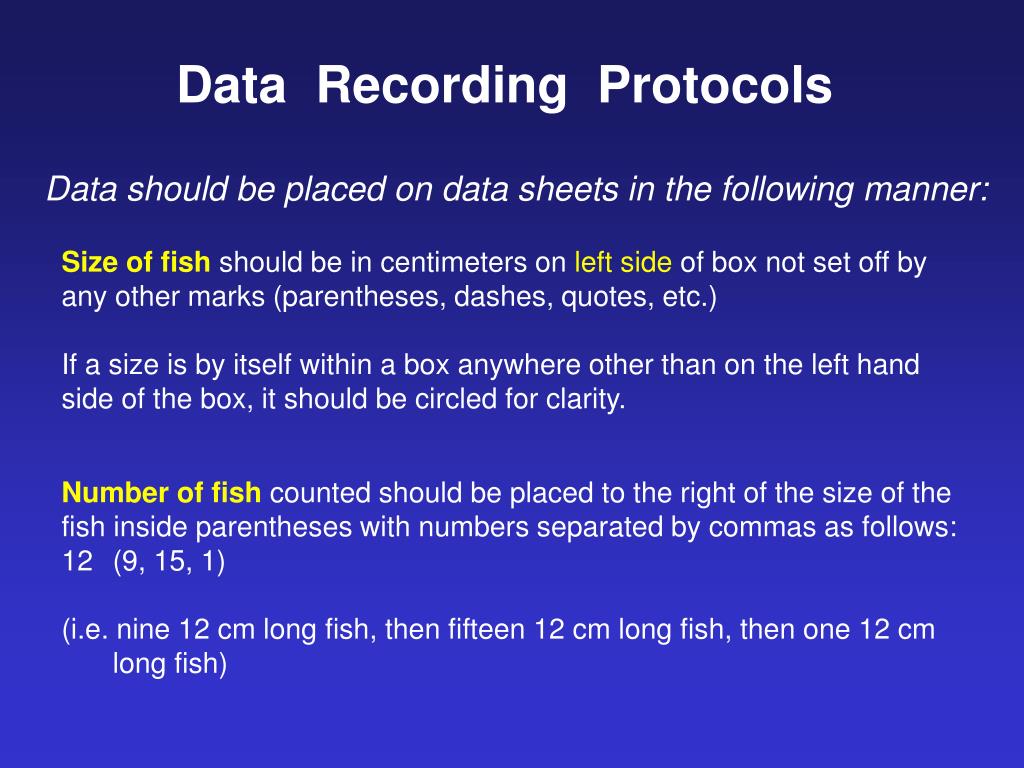 Data Recording Protocols

Data should be placed on data sheets in the following manner:

Size of fish should be in centimeters on left side of box not set off by any other marks (parentheses, dashes, quotes, etc.)

If a size is by itself within a box anywhere other than on the left hand side of the box, it should be circled for clarity.

Number of fish counted should be placed to the right of the size of the fish inside parentheses with numbers separated by commas as follows: 12 (9, 15, 1)

(i.e. nine 12 cm long fish, then fifteen 12 cm long fish, then one 12 cm long fish)